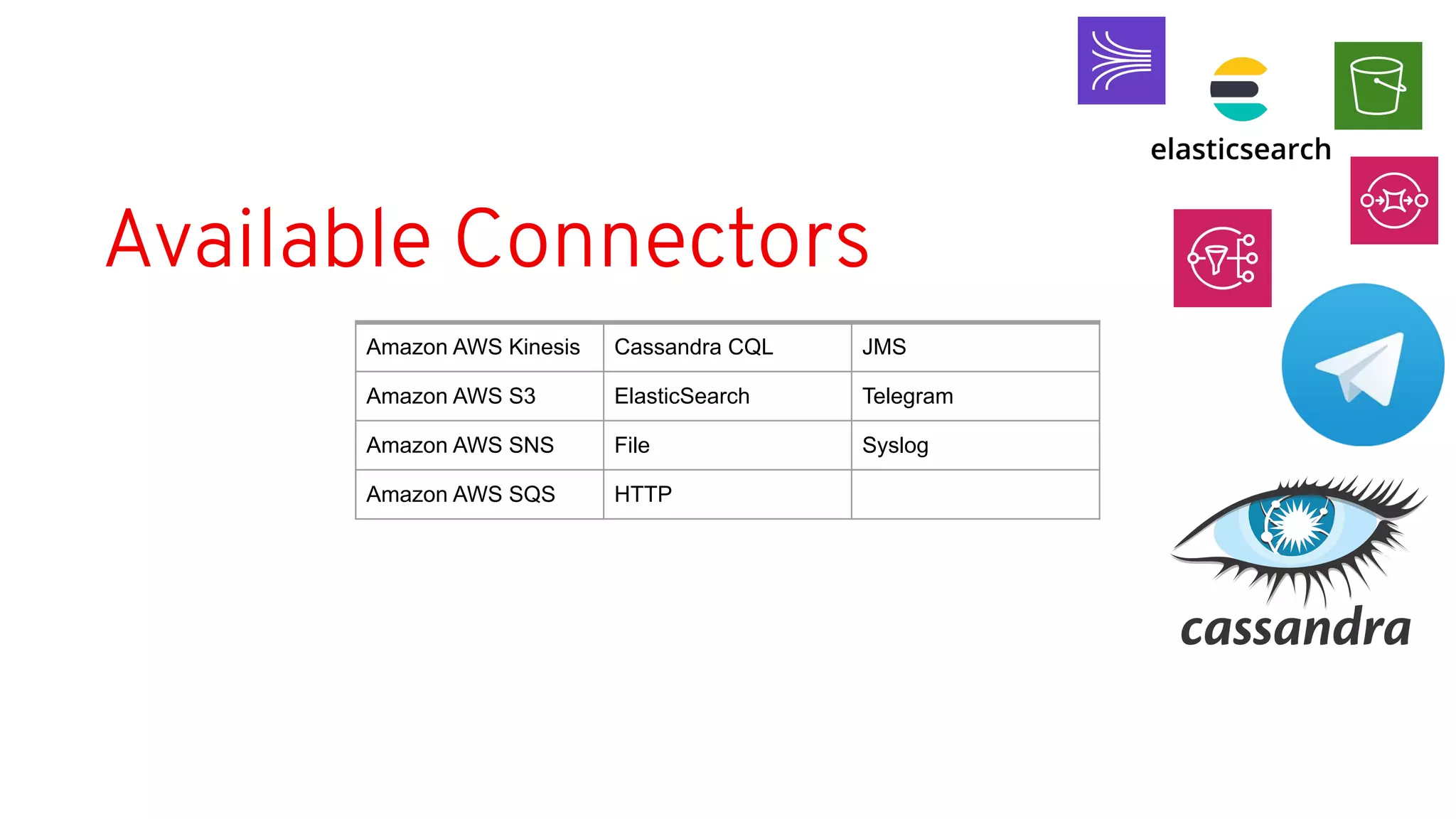 elasticsearch

Available Connectors

| Amazon AWS Kinesis | Cassandra CQL | JMS |
|---|---|---|
| Amazon AWS S3 | ElasticSearch | Telegram |
| Amazon AWS SNS | File | Syslog |
| Amazon AWS SQS | HTTP | |

cassandra